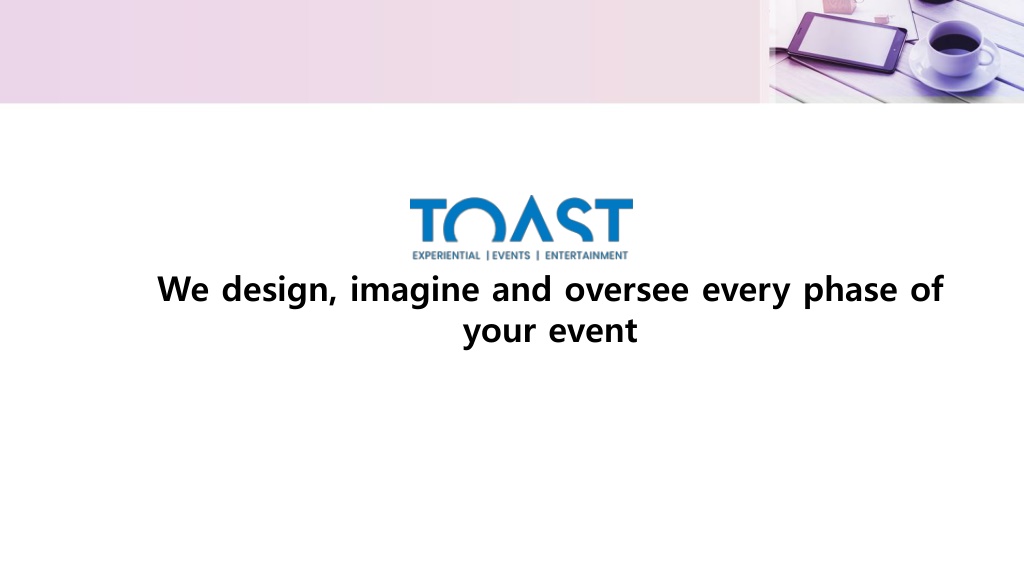 TOAST
EXPERIENTIAL | EVENTS | ENTERTAINMENT

We design, imagine and oversee every phase of your event